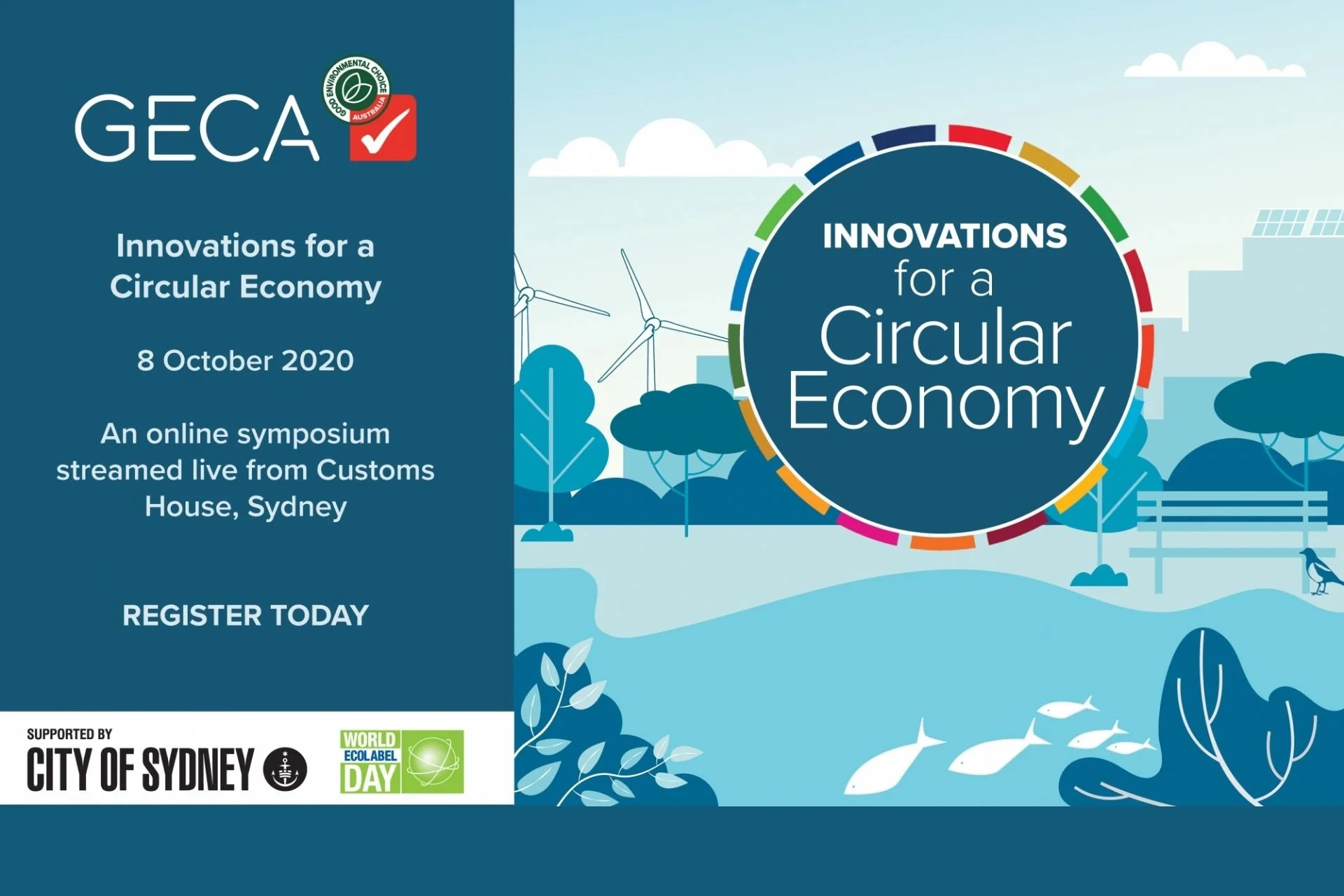 GECA

GOOD ENVIRONMENTAL CHOICE AUSTRALIA

Innovations for a Circular Economy

8 October 2020

An online symposium streamed live from Customs House, Sydney

REGISTER TODAY

SUPPORTED BY

CITY OF SYDNEY

WORLD ECOLABEL DAY

INNOVATIONS for a Circular Economy